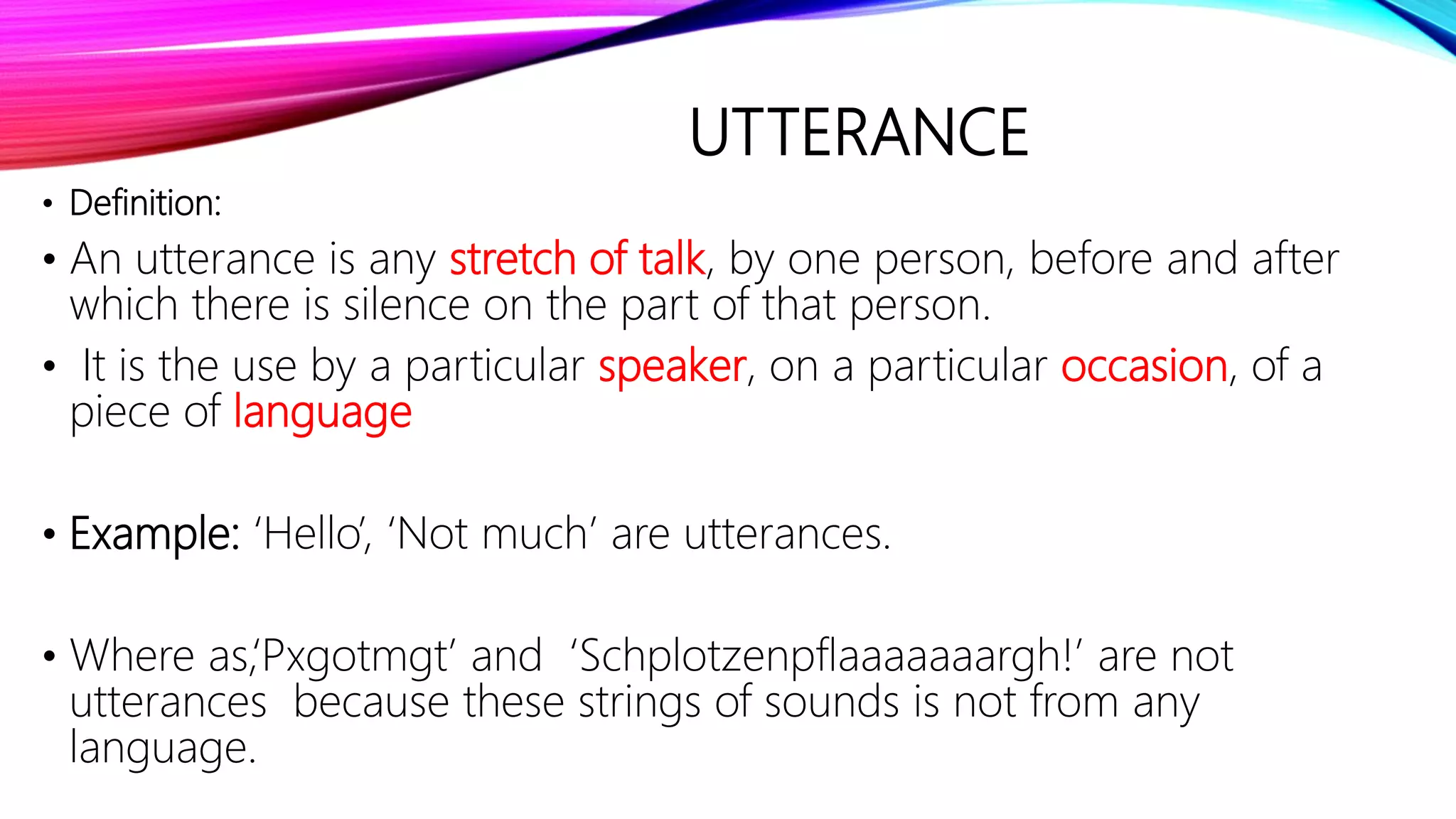 UTTERANCE

• Definition:

• An utterance is any stretch of talk, by one person, before and after which there is silence on the part of that person.

• It is the use by a particular speaker, on a particular occasion, of a piece of language

• Example: ‘Hello’, ‘Not much’ are utterances.

• Where as,‘Pxgotmgt’ and ‘Schplotzenpflaaaaaaargh!’ are not utterances because these strings of sounds is not from any language.